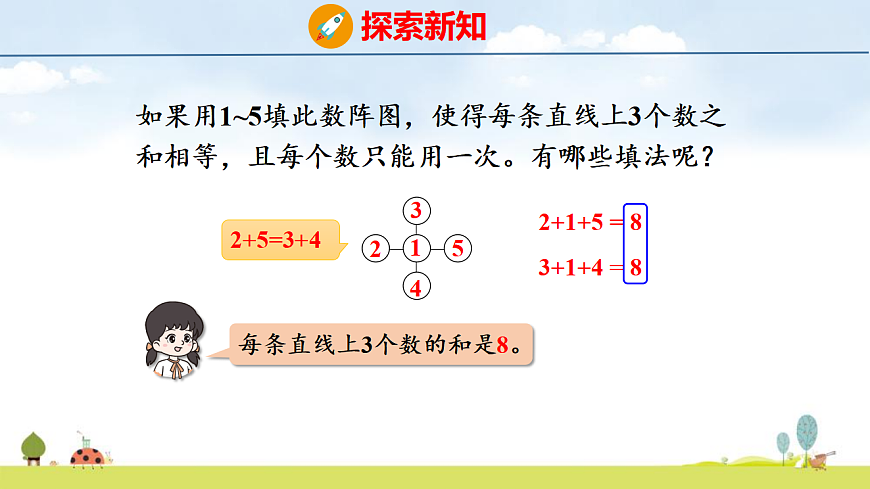 探索新知

如果用1~5填此数阵图，使得每条直线上3个数之和相等，且每个数只能用一次。有哪些填法呢？

2+5=3+4

3
2 1 5
4

2+1+5 = 8
3+1+4 = 8

每条直线上3个数的和是8。